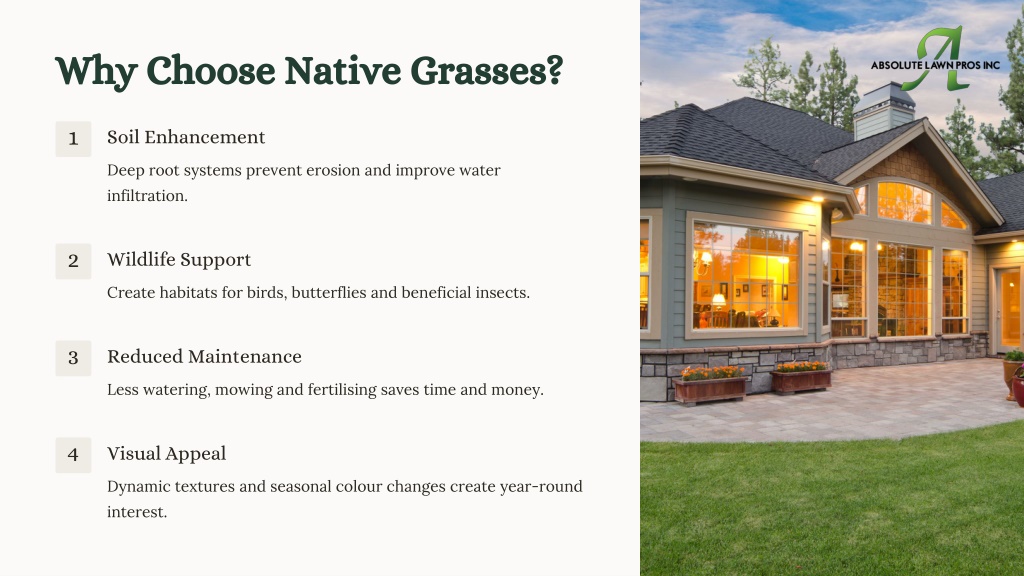 Why Choose Native Grasses?

1 Soil Enhancement

Deep root systems prevent erosion and improve water infiltration.

2 Wildlife Support

Create habitats for birds, butterflies and beneficial insects.

3 Reduced Maintenance

Less watering, mowing and fertilising saves time and money.

4 Visual Appeal

Dynamic textures and seasonal colour changes create year-round interest.

ABSOLUTE LAWN PROS INC